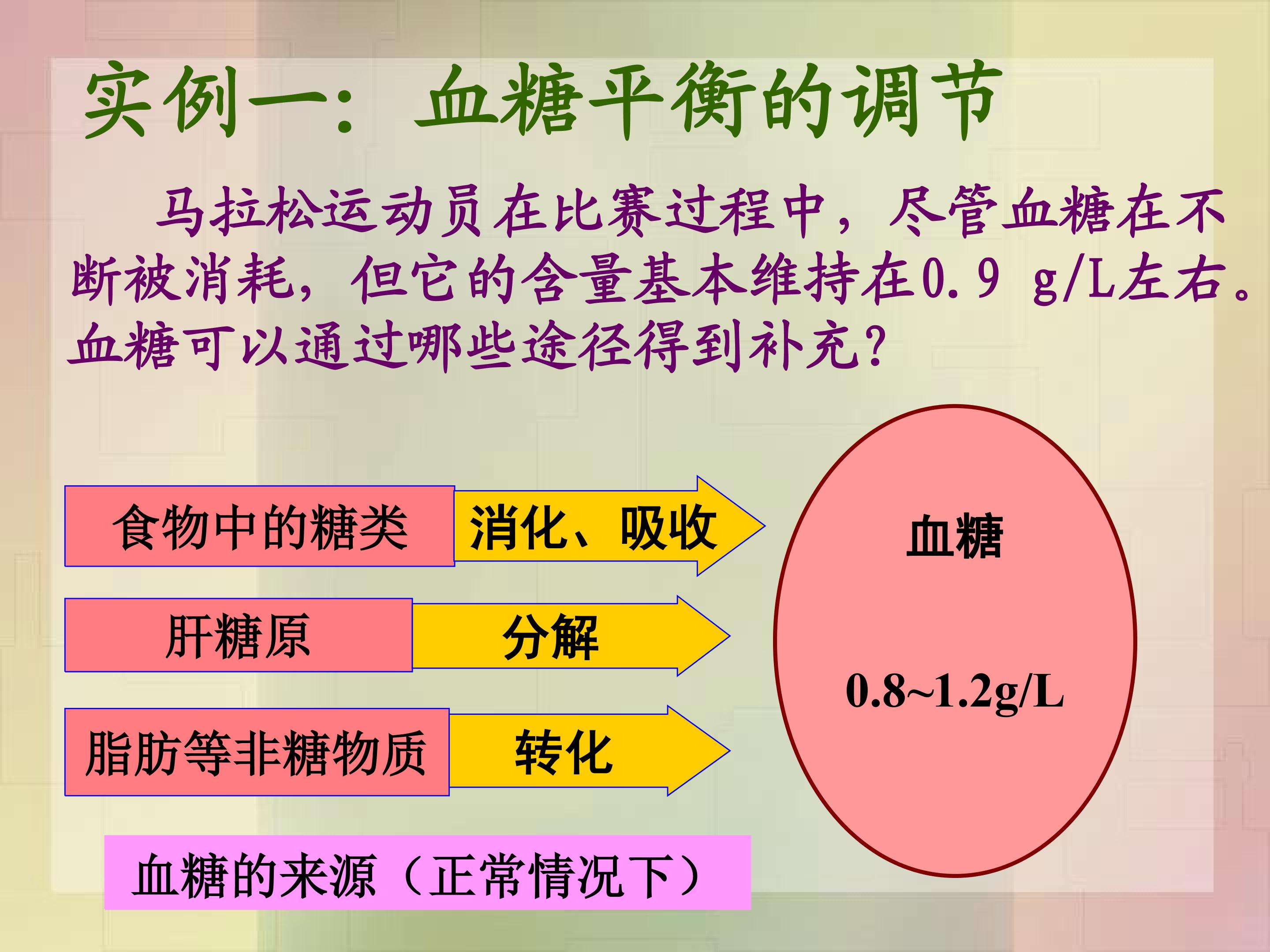 实例一：血糖平衡的调节

马拉松运动员在比赛过程中，尽管血糖在不断被消耗，但它的含量基本维持在0.9 g/L左右。血糖可以通过哪些途径得到补充？

食物中的糖类

消化、吸收

肝糖原

分解

脂肪等非糖物质

转化

血糖

0.8~1.2g/L

血糖的来源（正常情况下）